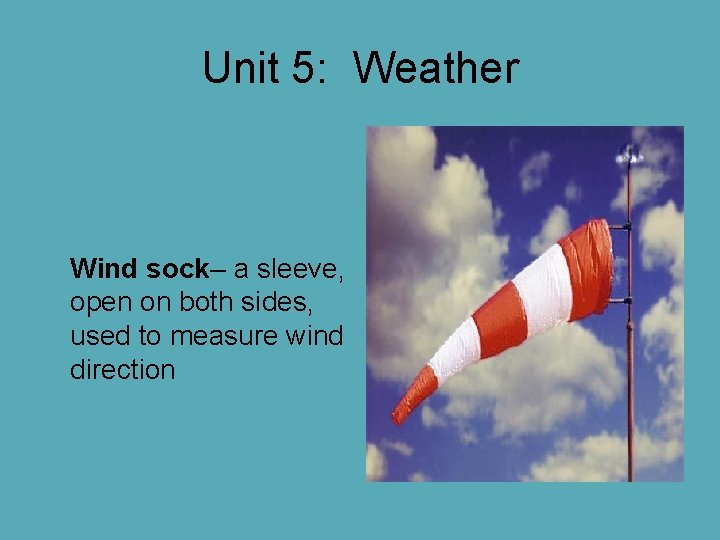 Unit 5: Weather

Wind sock– a sleeve, open on both sides, used to measure wind direction